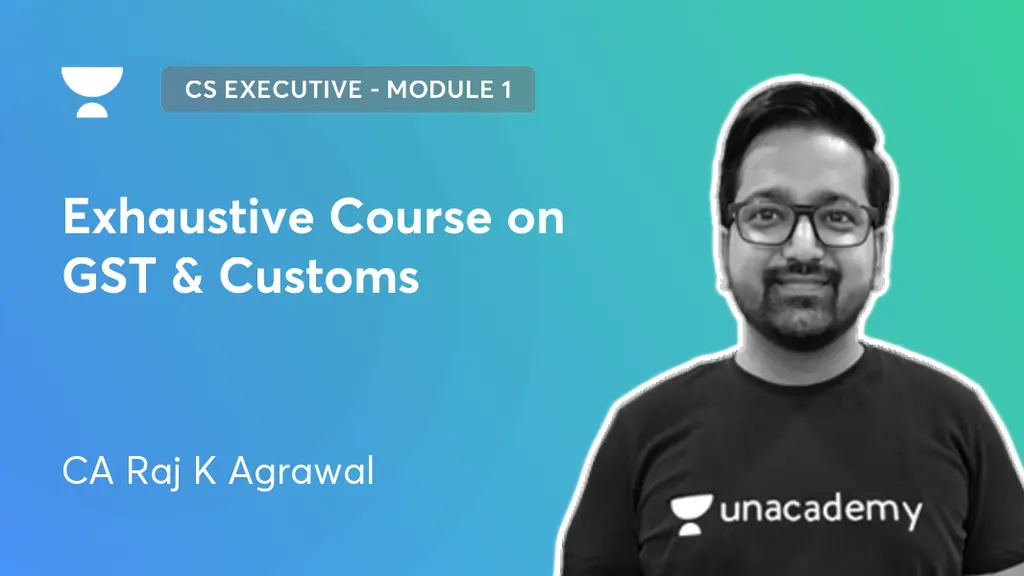 CS EXECUTIVE - MODULE 1

Exhaustive Course on GST & Customs

CA Raj K Agrawal

unacademy